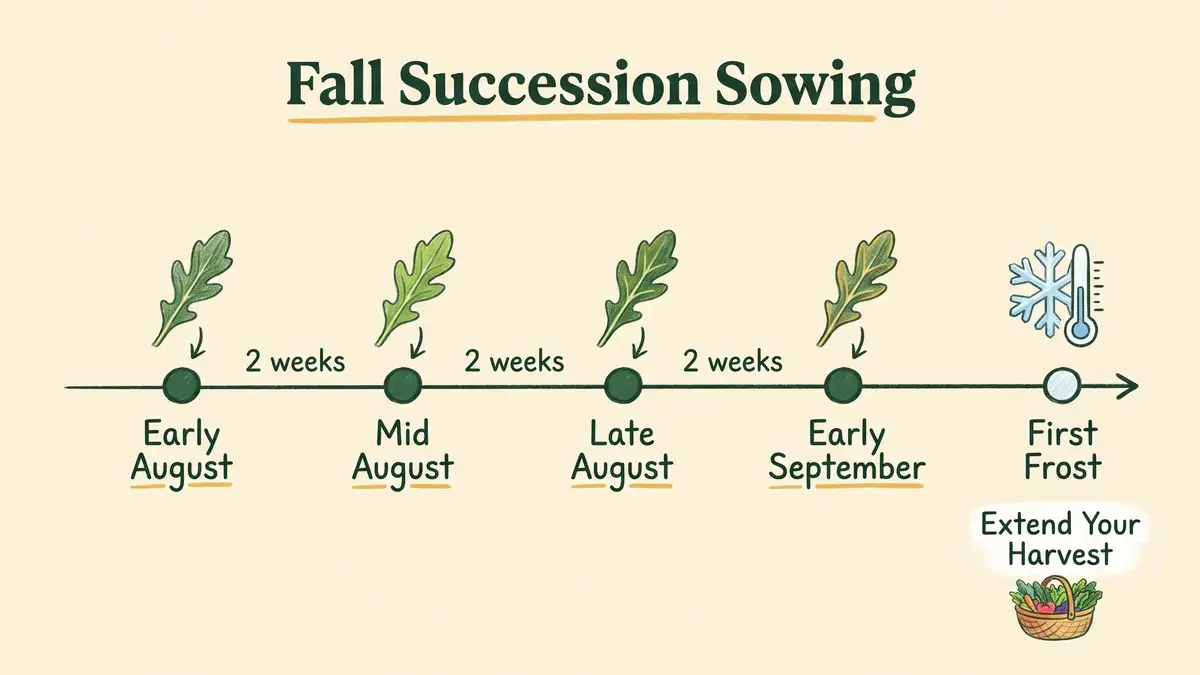 Fall Succession Sowing

2 weeks

2 weeks

2 weeks

Early August

Mid August

Late August

Early September

First Frost

Extend Your Harvest